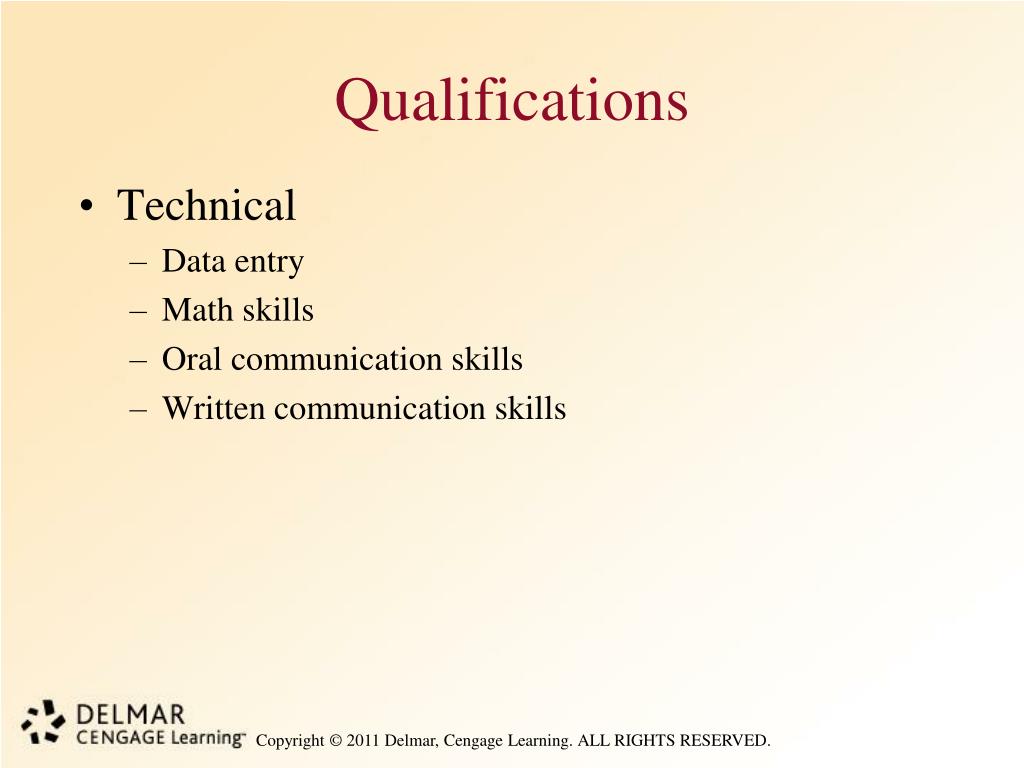 Qualifications

• Technical
 – Data entry
 – Math skills
 – Oral communication skills
 – Written communication skills

DELMAR
CENGAGE Learning™

Copyright © 2011 Delmar, Cengage Learning. ALL RIGHTS RESERVED.